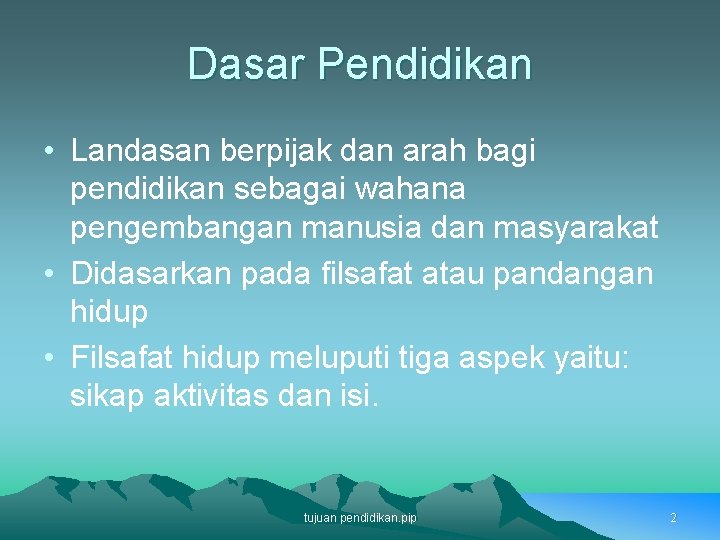 Dasar Pendidikan

• Landasan berpijak dan arah bagi pendidikan sebagai wahana pengembangan manusia dan masyarakat
• Didasarkan pada filsafat atau pandangan hidup
• Filsafat hidup meluputi tiga aspek yaitu: sikap aktivitas dan isi.

tujuan pendidikan.pip

2